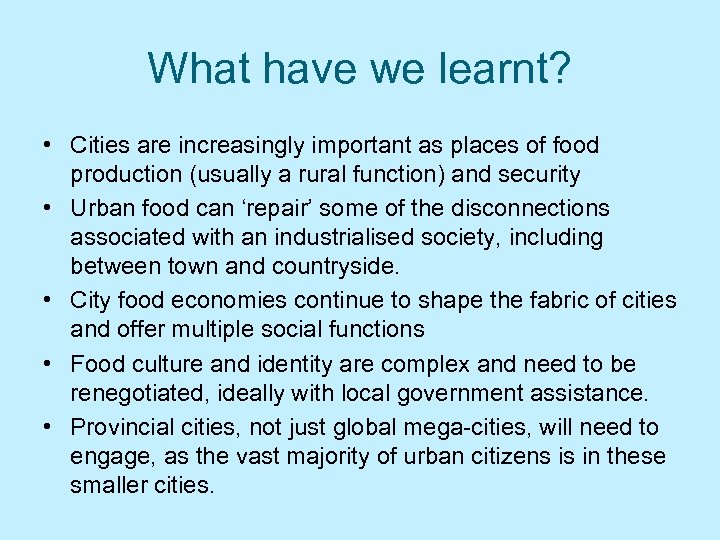 What have we learnt?

• Cities are increasingly important as places of food production (usually a rural function) and security
• Urban food can ‘repair’ some of the disconnections associated with an industrialised society, including between town and countryside.
• City food economies continue to shape the fabric of cities and offer multiple social functions
• Food culture and identity are complex and need to be renegotiated, ideally with local government assistance.
• Provincial cities, not just global mega-cities, will need to engage, as the vast majority of urban citizens is in these smaller cities.